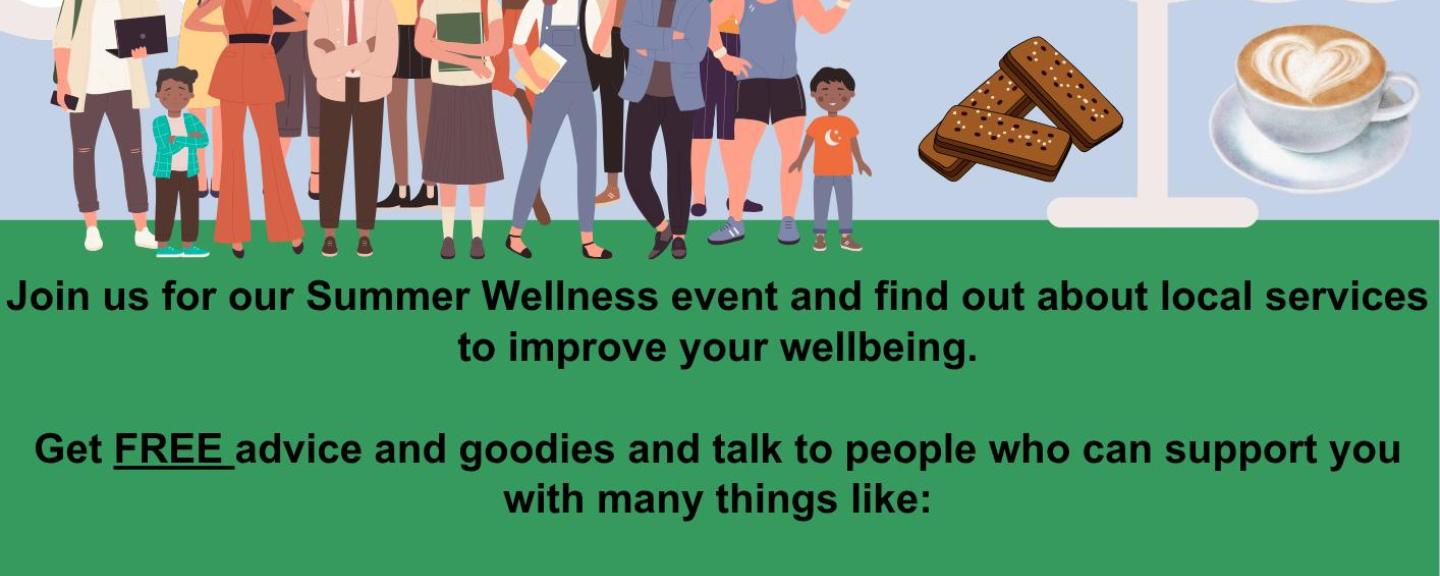 Join us for our Summer Wellness event and find out about local services to improve your wellbeing.

Get FREE advice and goodies and talk to people who can support you with many things like: